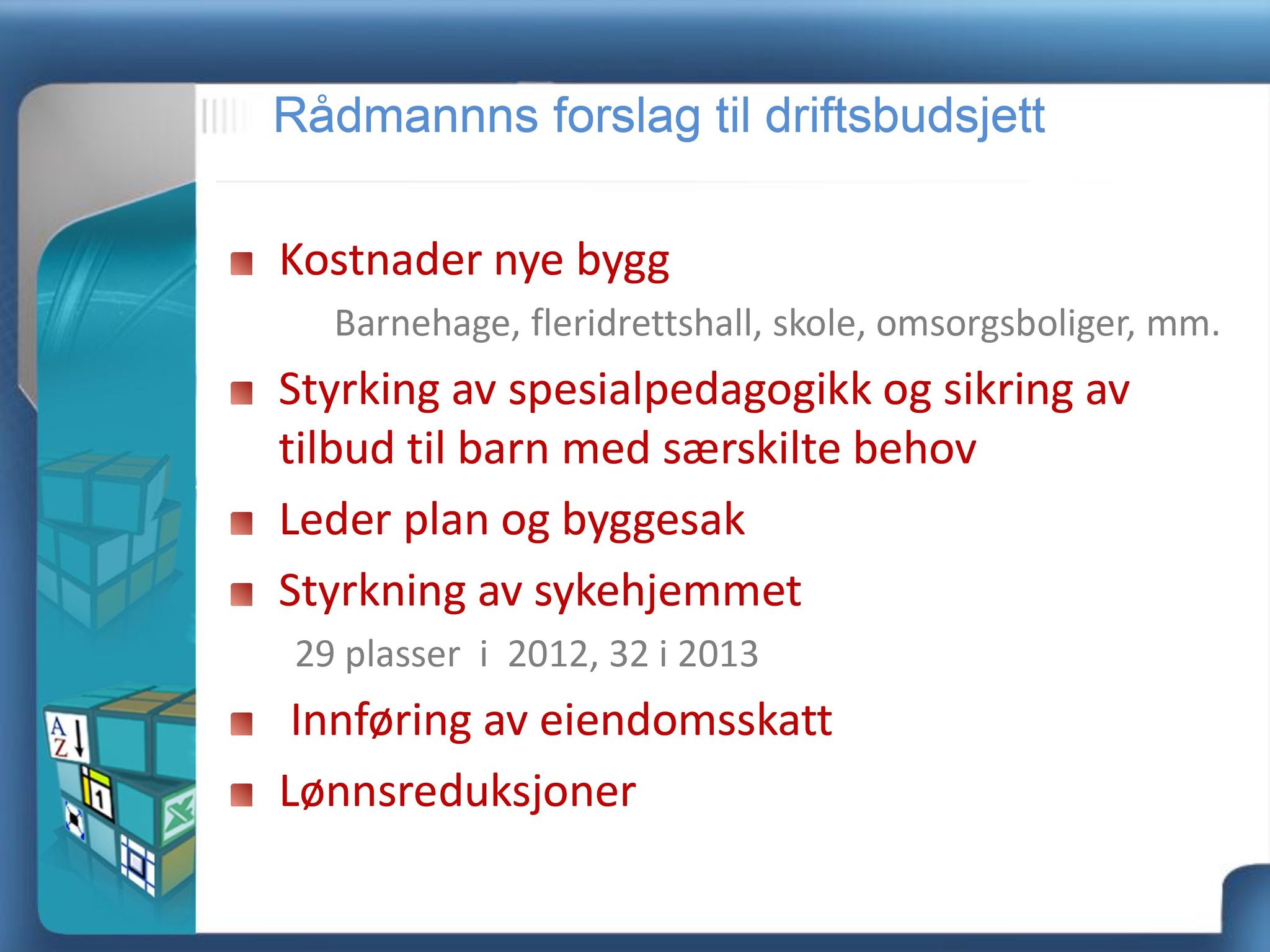 Rådmannns forslag til driftsbudsjett

Kostnader nye bygg

Barnehage, fleridrettshall, skole, omsorgsboliger, mm.

Styrking av spesialpedagogikk og sikring av tilbud til barn med særskilte behov

Leder plan og byggesak

Styrkning av sykehjemmet

29 plasser i 2012, 32 i 2013

Innføring av eiendomsskatt

Lønnsreduksjoner

A
Z

1